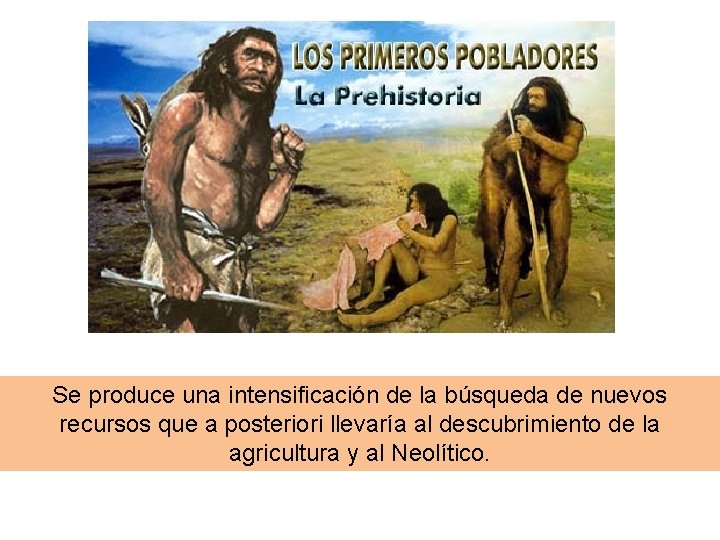 LOS PRIMEROS POBLADORES
La Prehistoria

Se produce una intensificación de la búsqueda de nuevos recursos que a posteriori llevaría al descubrimiento de la agricultura y al Neolítico.